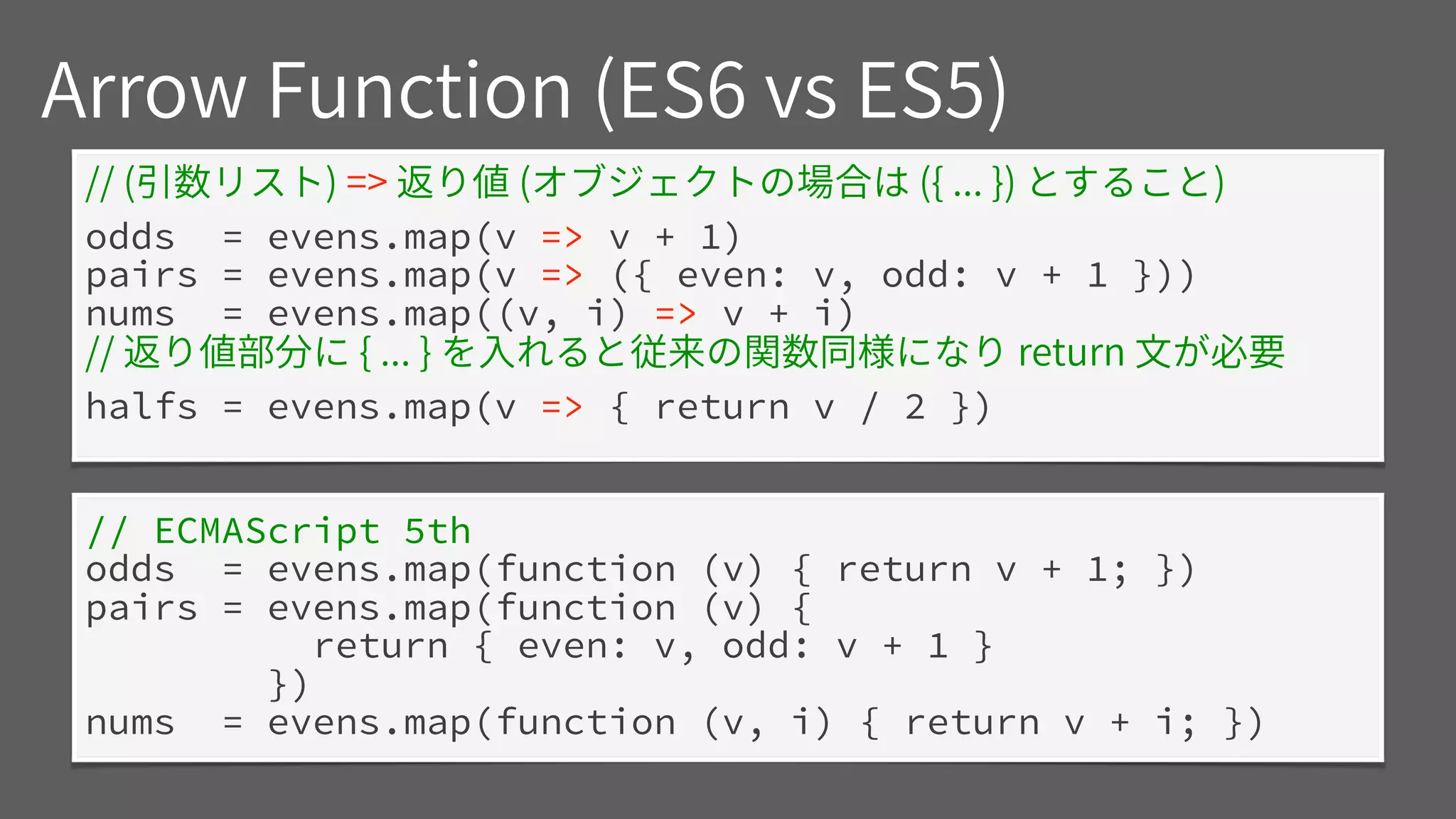 Arrow Function (ES6 vs ES5)

// (引数リスト) => 返り値 (オブジェクトの場合は ({ … }) とすること)

odds  = evens.map(v => v + 1)
pairs = evens.map(v => ({ even: v, odd: v + 1 }))
nums  = evens.map((v, i) => v + i)
// 返り値部分に { … } を入れると従来の関数同様になり return 文が必要

halfs = evens.map(v => { return v / 2 })

// ECMAScript 5th
odds  = evens.map(function (v) { return v + 1; })
pairs = evens.map(function (v) {
          return { even: v, odd: v + 1 }
        })
nums  = evens.map(function (v, i) { return v + i; })